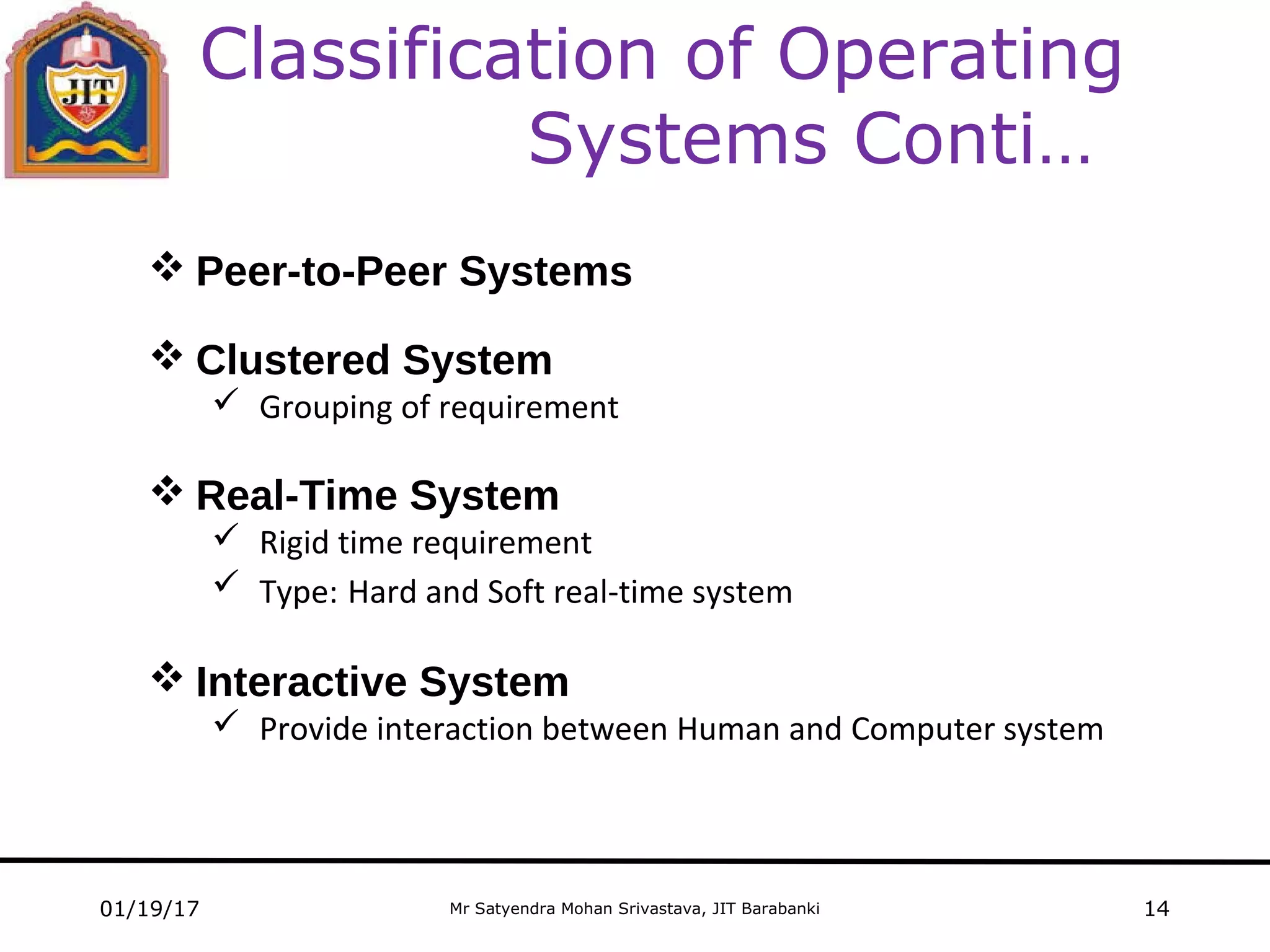 JIT

Classification of Operating Systems Conti…

❖ Peer-to-Peer Systems

❖ Clustered System
✓ Grouping of requirement

❖ Real-Time System
✓ Rigid time requirement
✓ Type: Hard and Soft real-time system

❖ Interactive System
✓ Provide interaction between Human and Computer system

01/19/17 Mr Satyendra Mohan Srivastava, JIT Barabanki 14